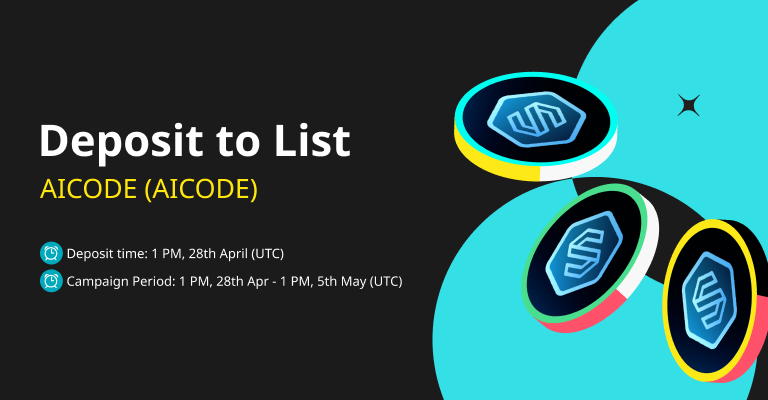 Deposit to List

AICODE (AICODE)

Deposit time: 1 PM, 28th April (UTC)

Campaign Period: 1 PM, 28th Apr - 1 PM, 5th May (UTC)